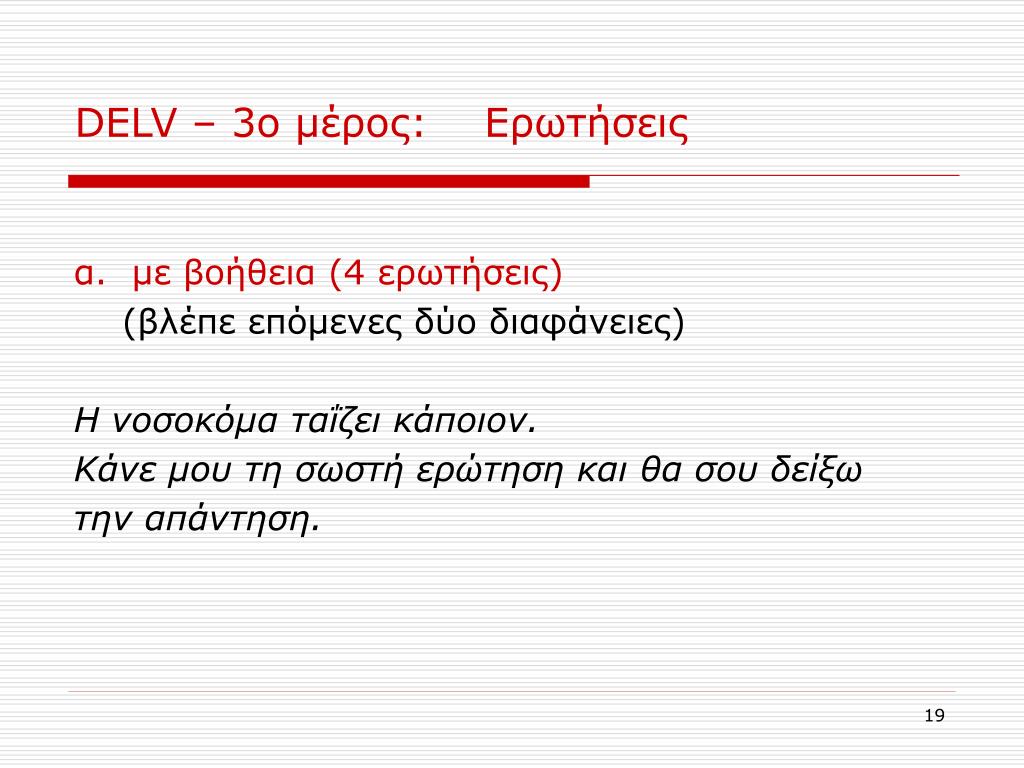 DELV – 3ο μέρος: Ερωτήσεις

α. με βοήθεια (4 ερωτήσεις)
(βλέπε επόμενες δύο διαφάνειες)

Η νοσοκόμα ταΐζει κάποιον.
Κάνε μου τη σωστή ερώτηση και θα σου δείξω την απάντηση.

19